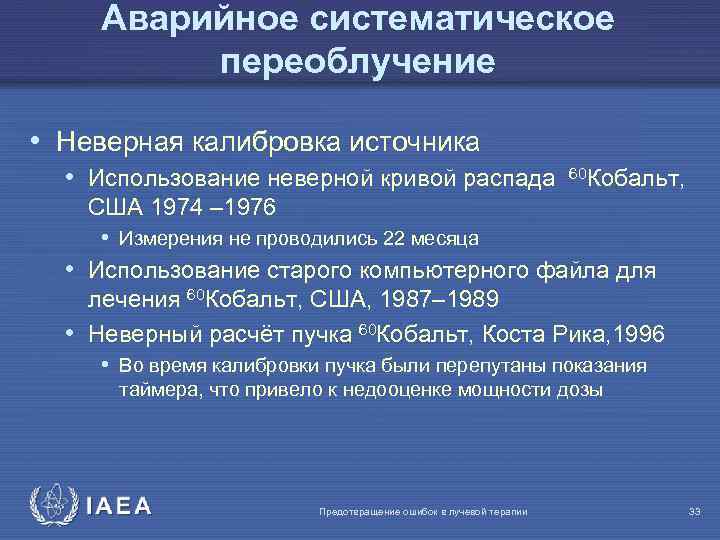 Аварийное систематическое переоблучение

• Неверная калибровка источника
  • Использование неверной кривой распада $^{60}$Кобальт, США 1974 –1976
    • Измерения не проводились 22 месяца
  • Использование старого компьютерного файла для лечения $^{60}$Кобальт, США, 1987–1989
  • Неверный расчёт пучка $^{60}$Кобальт, Коста Рика,1996
    • Во время калибровки пучка были перепутаны показания таймера, что привело к недооценке мощности дозы

IAEA

Предотвращение ошибок в лучевой терапии

33